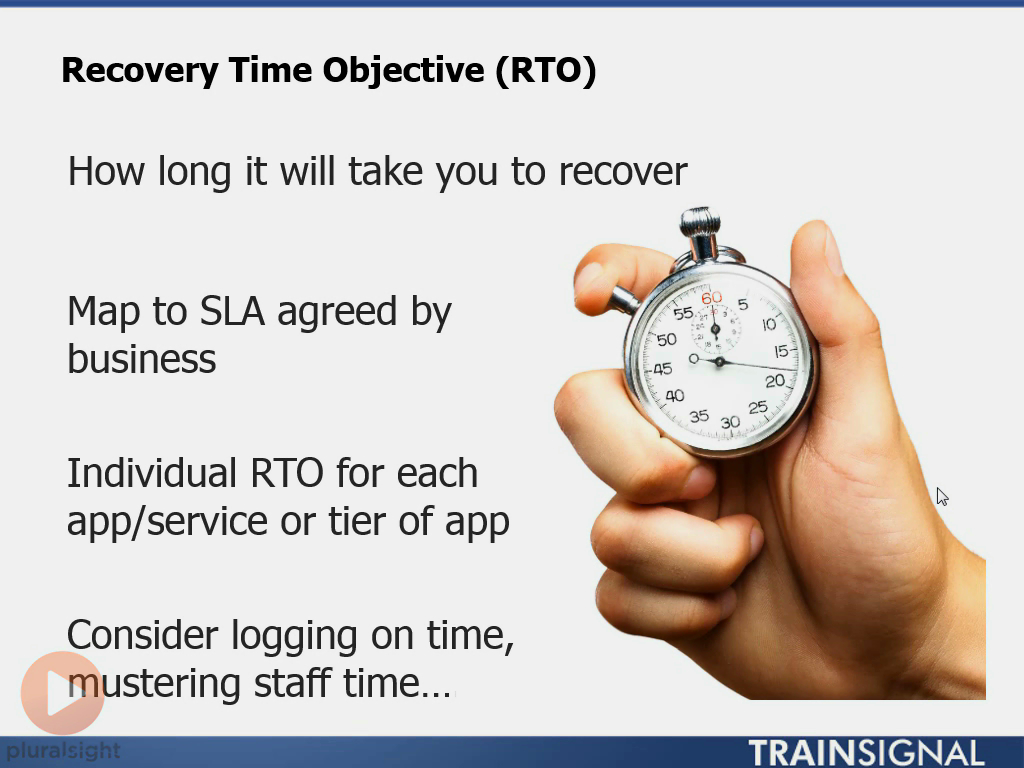 Recovery Time Objective (RTO)

How long it will take you to recover

Map to SLA agreed by business

Individual RTO for each app/service or tier of app

Consider logging on time, mustering staff time…

60 5 10 15 20 25 30 35 40 45 50 55

pluralsight

TRAINSIGNAL